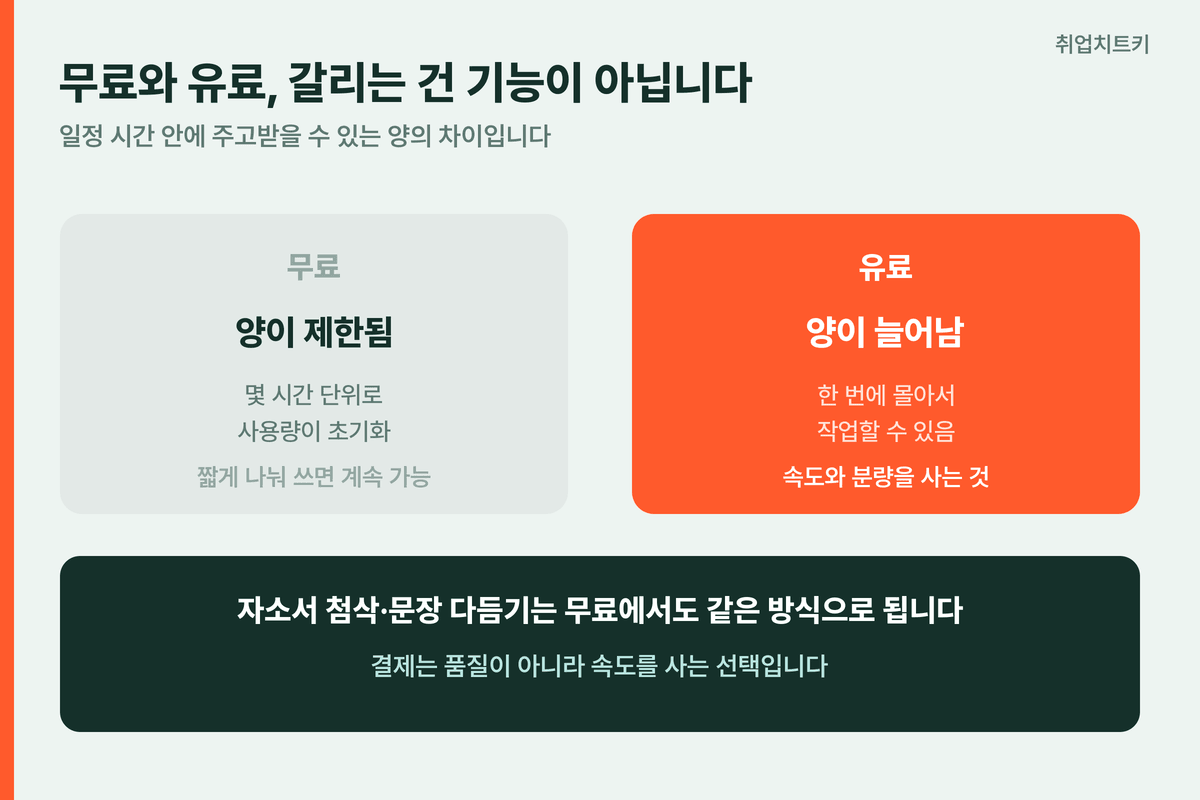 취업치트키

무료와 유료, 갈리는 건 기능이 아닙니다

일정 시간 안에 주고받을 수 있는 양의 차이입니다

무료

양이 제한됨

몇 시간 단위로 사용량이 초기화

짧게 나눠 쓰면 계속 가능

유료

양이 늘어남

한 번에 몰아서 작업할 수 있음

속도와 분량을 사는 것

자소서 첨삭·문장 다듬기는 무료에서도 같은 방식으로 됩니다

결제는 품질이 아니라 속도를 사는 선택입니다